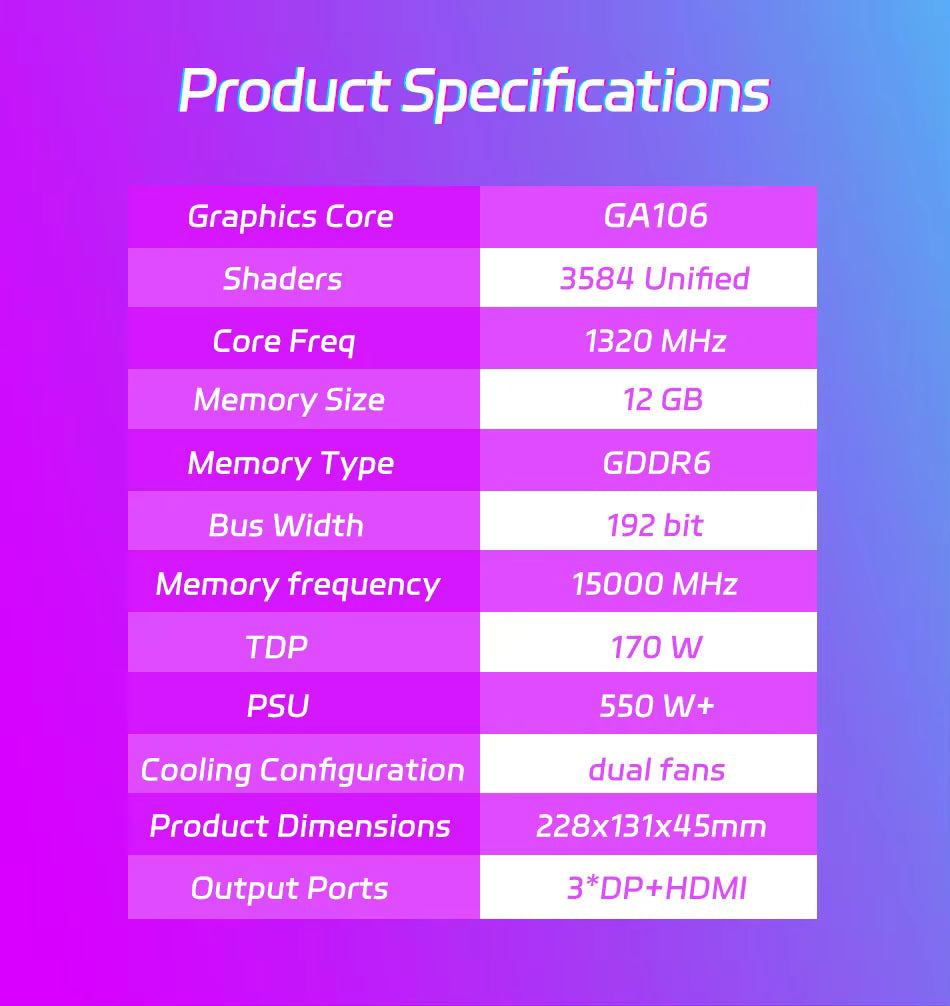 Product Specifications

| Graphics Core | GA106 |
|---|---|
| Shaders | 3584 Unified |
| Core Freq | 1320 MHz |
| Memory Size | 12 GB |
| Memory Type | GDDR6 |
| Bus Width | 192 bit |
| Memory frequency | 15000 MHz |
| TDP | 170 W |
| PSU | 550 W+ |
| Cooling Configuration | dual fans |
| Product Dimensions | 228x131x45mm |
| Output Ports | 3*DP+HDMI |